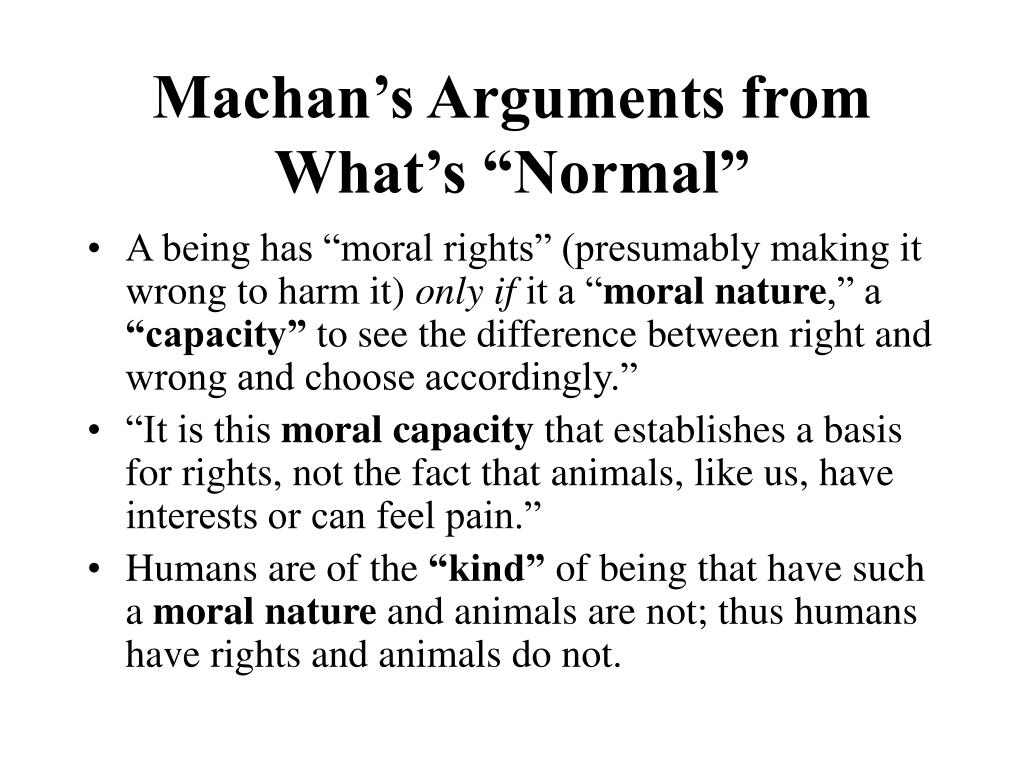 Machan’s Arguments from What’s “Normal”

• A being has “moral rights” (presumably making it wrong to harm it) only if it a “moral nature,” a “capacity” to see the difference between right and wrong and choose accordingly.”

• “It is this moral capacity that establishes a basis for rights, not the fact that animals, like us, have interests or can feel pain.”

• Humans are of the “kind” of being that have such a moral nature and animals are not; thus humans have rights and animals do not.